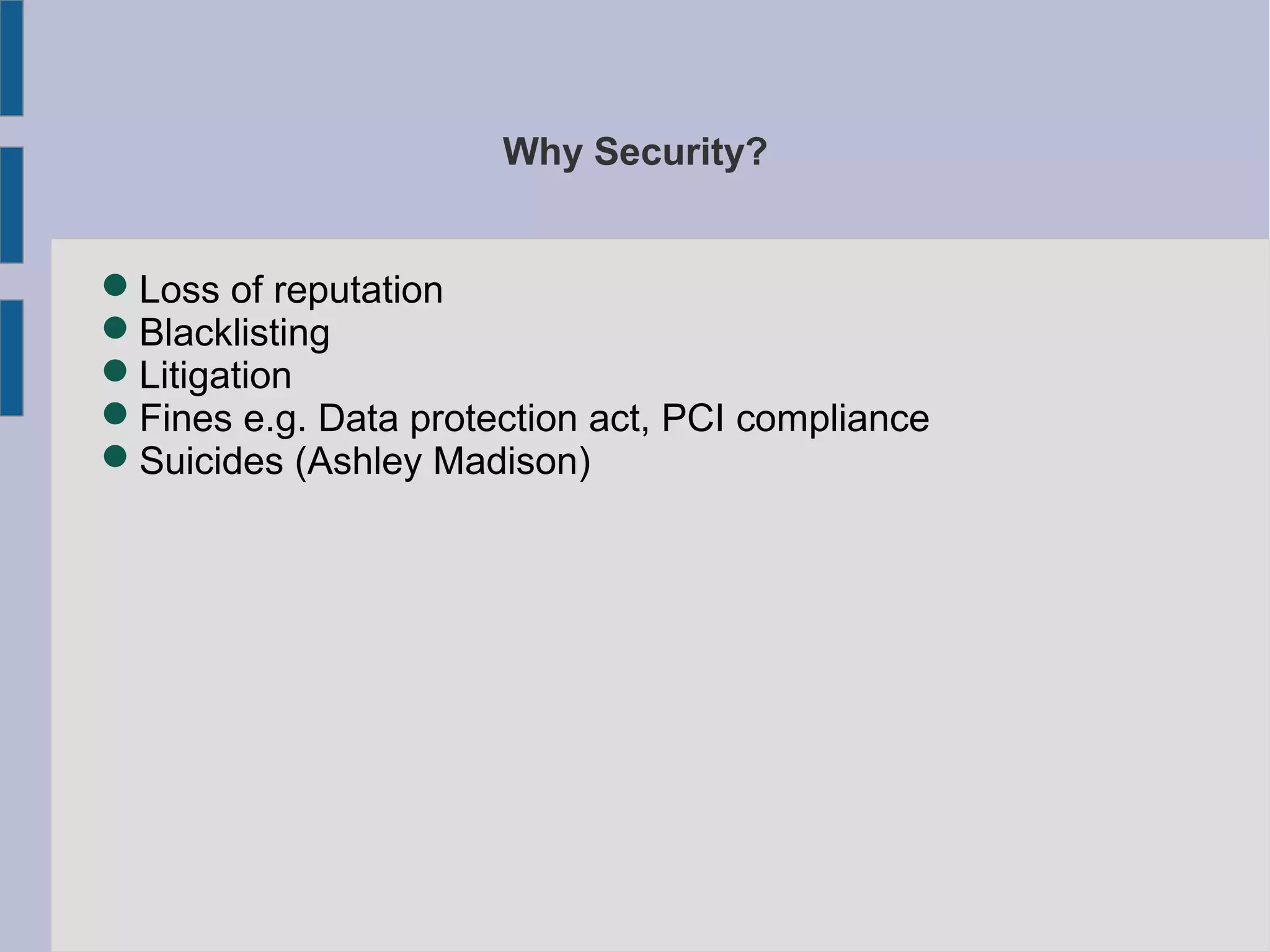 Why Security?

- Loss of reputation
- Blacklisting
- Litigation
- Fines e.g. Data protection act, PCI compliance
- Suicides (Ashley Madison)